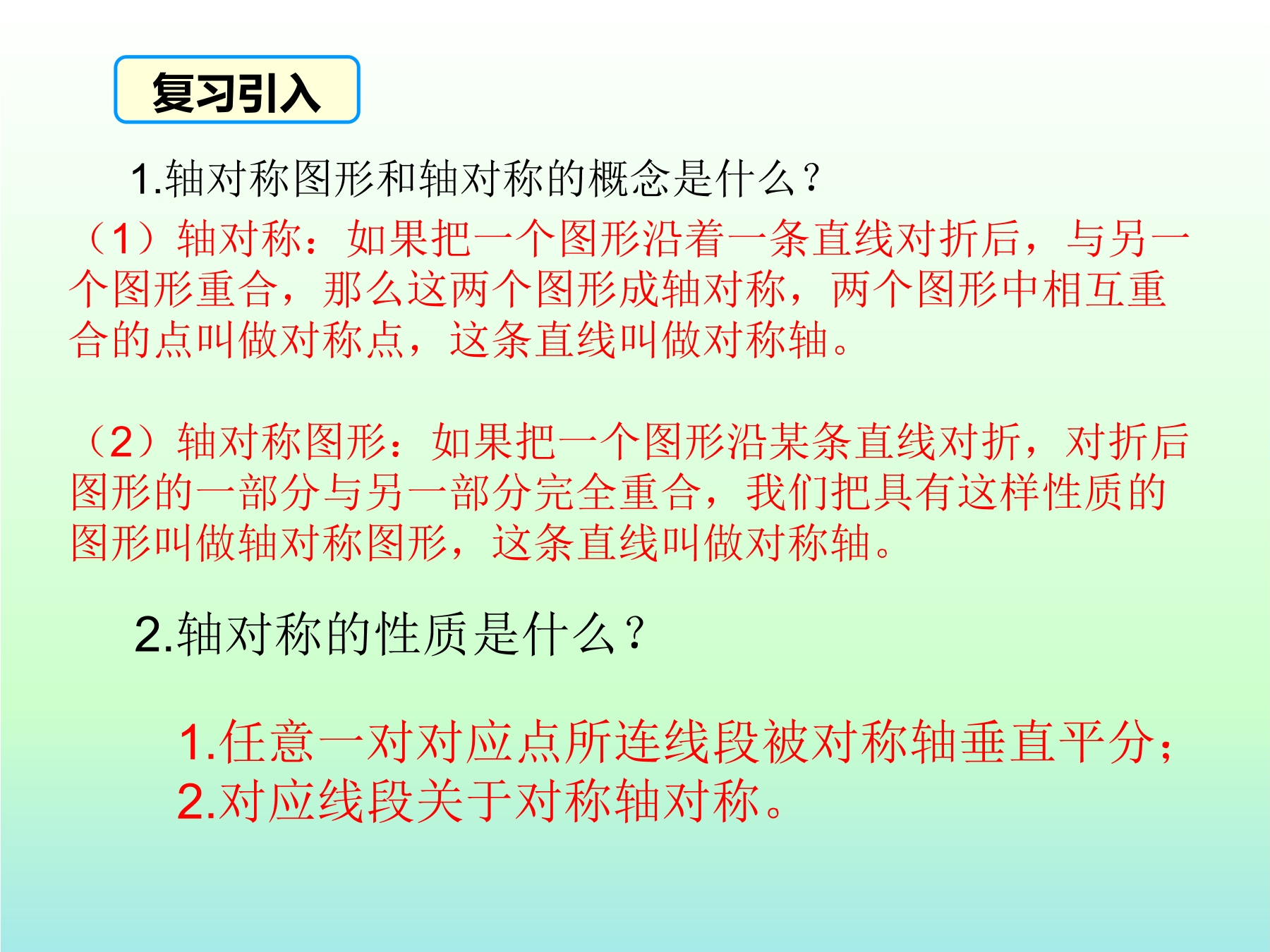 复习引入

1.轴对称图形和轴对称的概念是什么？

（1）轴对称：如果把一个图形沿着一条直线对折后，与另一个图形重合，那么这两个图形成轴对称，两个图形中相互重合的点叫做对称点，这条直线叫做对称轴。

（2）轴对称图形：如果把一个图形沿某条直线对折，对折后图形的一部分与另一部分完全重合，我们把具有这样性质的图形叫做轴对称图形，这条直线叫做对称轴。

2.轴对称的性质是什么？

1.任意一对对应点所连线段被对称轴垂直平分；
2.对应线段关于对称轴对称。